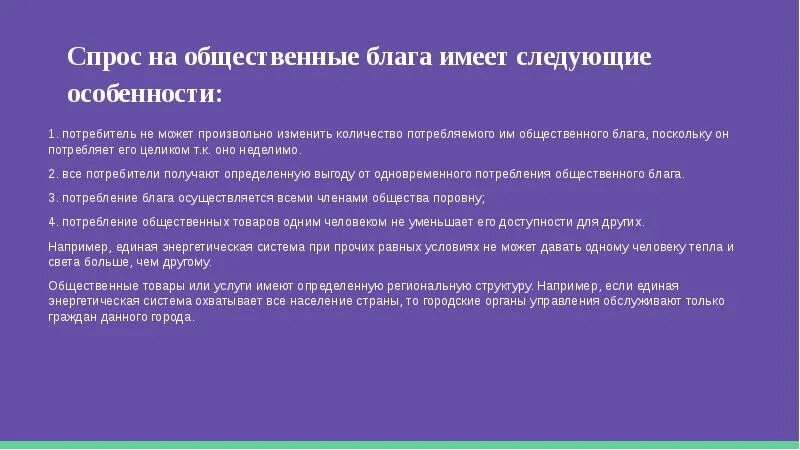 Спрос на общественные блага имеет следующие особенности:

1. потребитель не может произвольно изменить количество потребляемого им общественного блага, поскольку он потребляет его целиком т.к. оно неделимо.

2. все потребители получают определенную выгоду от одновременного потребления общественного блага.

3. потребление блага осуществляется всеми членами общества поровну;

4. потребление общественных товаров одним человеком не уменьшает его доступности для других.

Например, единая энергетическая система при прочих равных условиях не может давать одному человеку тепла и света больше, чем другому.

Общественные товары или услуги имеют определенную региональную структуру. Например, если единая энергетическая система охватывает все население страны, то городские органы управления обслуживают только граждан данного города.